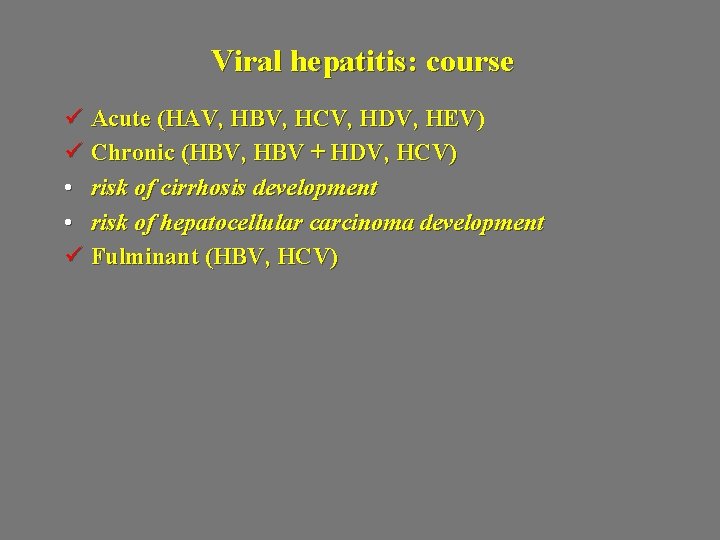 Viral hepatitis: course

✓ Acute (HAV, HBV, HCV, HDV, HEV)
✓ Chronic (HBV, HBV + HDV, HCV)
• risk of cirrhosis development
• risk of hepatocellular carcinoma development
✓ Fulminant (HBV, HCV)